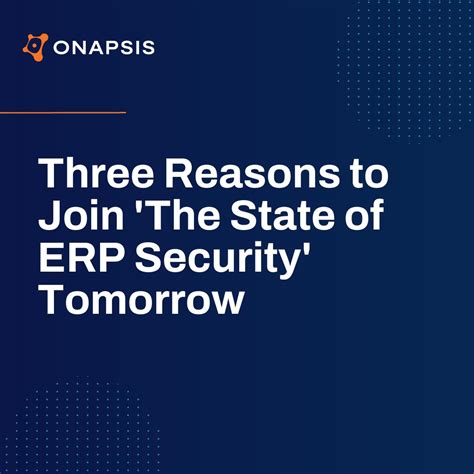 ONAPSIS

Three Reasons to Join 'The State of ERP Security' Tomorrow